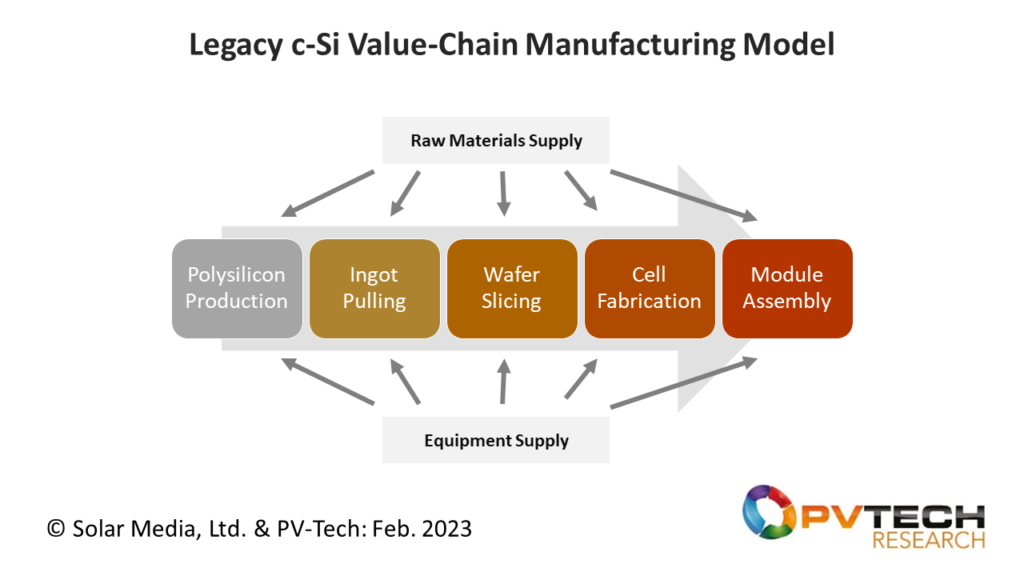 Legacy c-Si Value-Chain Manufacturing Model

Raw Materials Supply

Polysilicon Production

Ingot Pulling

Wafer Slicing

Cell Fabrication

Module Assembly

Equipment Supply

© Solar Media, Ltd. & PV-Tech: Feb. 2023

PVTECH RESEARCH